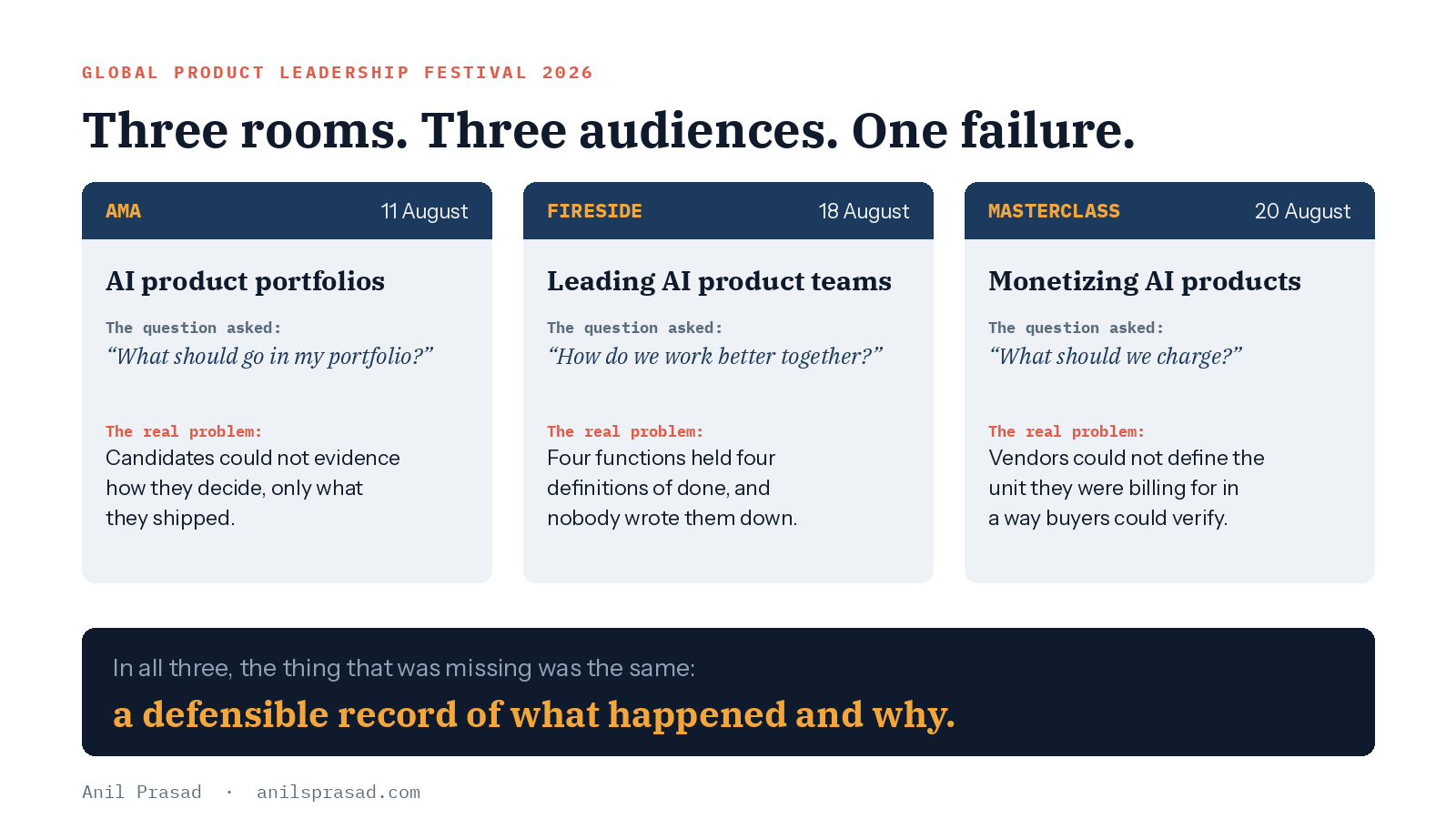 GLOBAL PRODUCT LEADERSHIP FESTIVAL 2026

Three rooms. Three audiences. One failure.

AMA 11 August

AI product portfolios

The question asked:
“What should go in my portfolio?”

The real problem:
Candidates could not evidence how they decide, only what they shipped.

FIRESIDE 18 August

Leading AI product teams

The question asked:
“How do we work better together?”

The real problem:
Four functions held four definitions of done, and nobody wrote them down.

MASTERCLASS 20 August

Monetizing AI products

The question asked:
“What should we charge?”

The real problem:
Vendors could not define the unit they were billing for in a way buyers could verify.

In all three, the thing that was missing was the same:
a defensible record of what happened and why.

Anil Prasad · anilsprasad.com